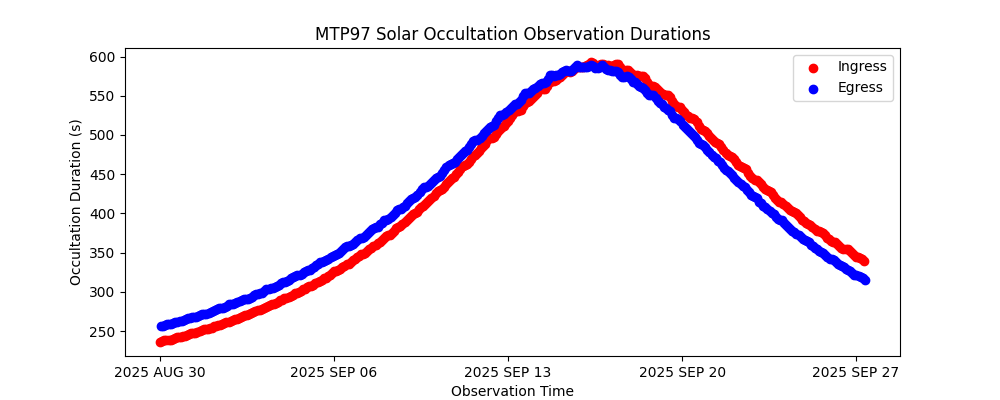 MTP97 Solar Occultation Observation Durations

Ingress
Egress

Occultation Duration (s)

600
550
500
450
400
350
300
250

2025 AUG 30
2025 SEP 06
2025 SEP 13
2025 SEP 20
2025 SEP 27

Observation Time